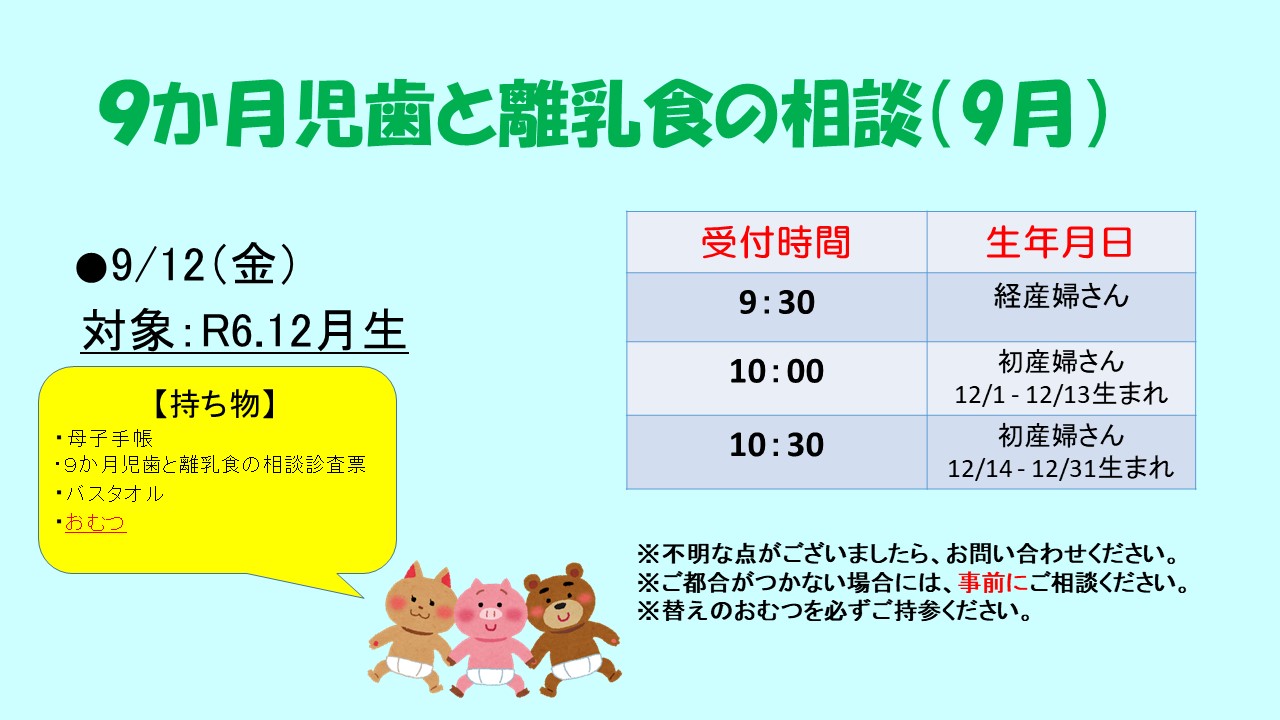 9か月児歯と離乳食の相談（9月）

●9/12（金）

対象：R6.12月生

【持ち物】
・母子手帳
・9か月児歯と離乳食の相談診査票
・バスタオル
・おむつ

| 受付時間 | 生年月日 |
|---|---|
| 9：30 | 経産婦さん |
| 10：00 | 初産婦さん 12/1 - 12/13生まれ |
| 10：30 | 初産婦さん 12/14 - 12/31生まれ |

※不明な点がございましたら、お問い合わせください。
※ご都合がつかない場合には、事前にご相談ください。
※替えのおむつを必ずご持参ください。